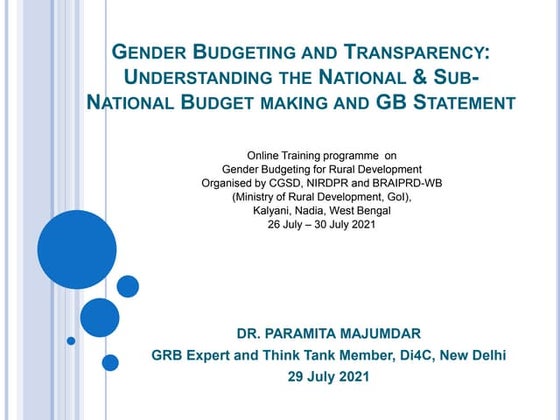 GENDER BUDGETING AND TRANSPARENCY: UNDERSTANDING THE NATIONAL & SUB-NATIONAL BUDGET MAKING AND GB STATEMENT

Online Training programme on
Gender Budgeting for Rural Development
Organised by CGSD, NIRDPR and BRAIPRD-WB
(Ministry of Rural Development, GoI),
Kalyani, Nadia, West Bengal
26 July – 30 July 2021

DR. PARAMITA MAJUMDAR
GRB Expert and Think Tank Member, Di4C, New Delhi
29 July 2021